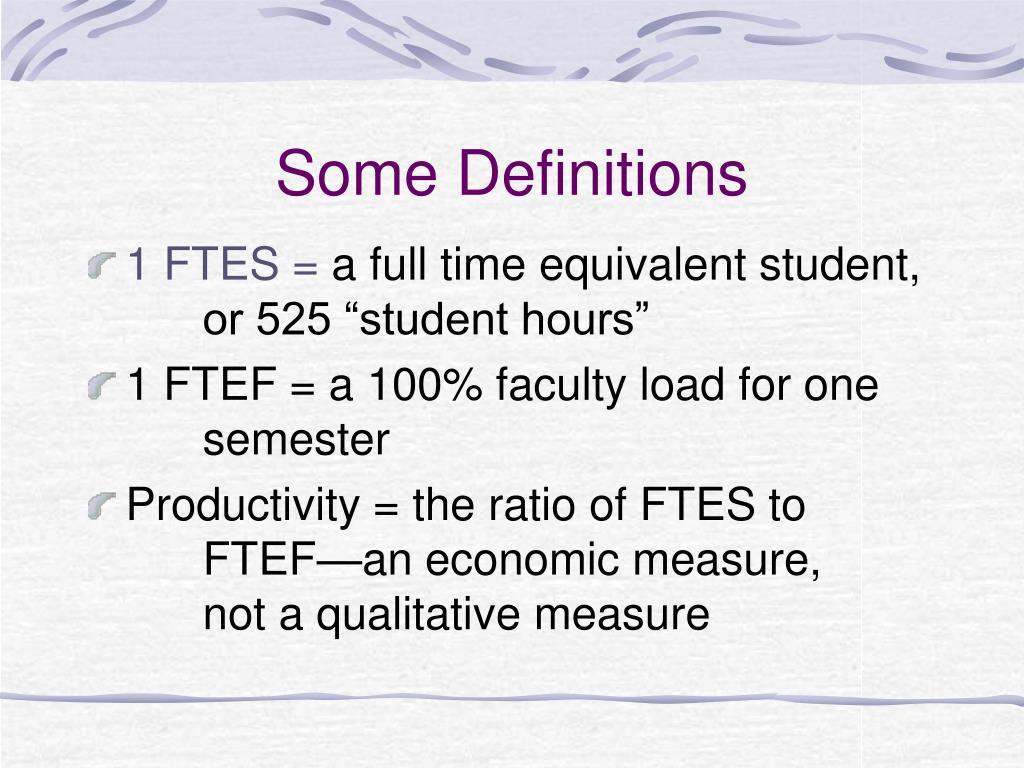 Some Definitions

1 FTES = a full time equivalent student, or 525 “student hours”

1 FTEF = a 100% faculty load for one semester

Productivity = the ratio of FTES to FTEF—an economic measure, not a qualitative measure